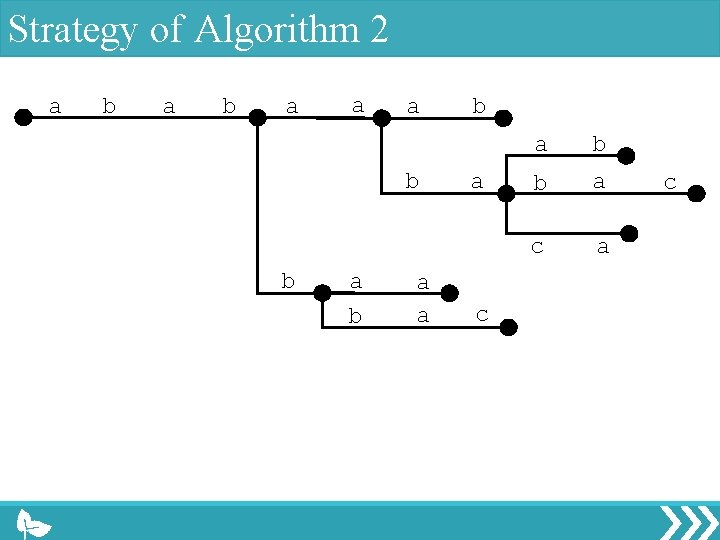 Strategy of Algorithm 2

a b a b a a a b

a b

b a b a c

c a

b a a

b a c